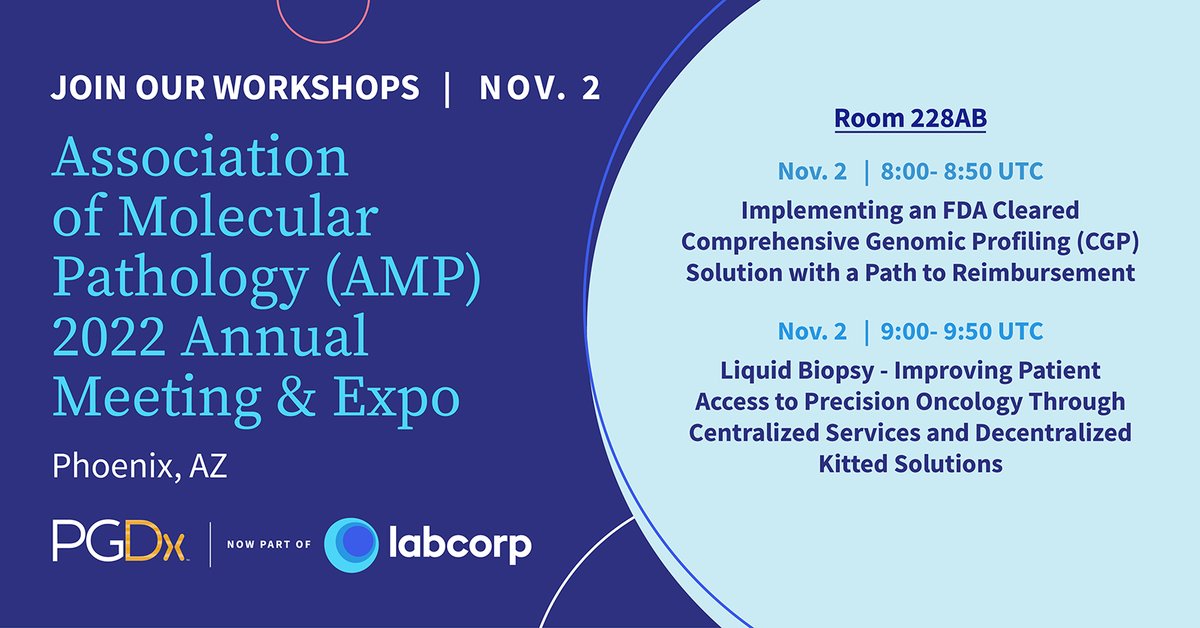 JOIN OUR WORKSHOPS | NOV. 2

Association of Molecular Pathology (AMP) 2022 Annual Meeting & Expo

Phoenix, AZ

PGDx | NOW PART OF labcorp

Room 228AB

Nov. 2 | 8:00- 8:50 UTC

Implementing an FDA Cleared Comprehensive Genomic Profiling (CGP) Solution with a Path to Reimbursement

Nov. 2 | 9:00- 9:50 UTC

Liquid Biopsy - Improving Patient Access to Precision Oncology Through Centralized Services and Decentralized Kitted Solutions